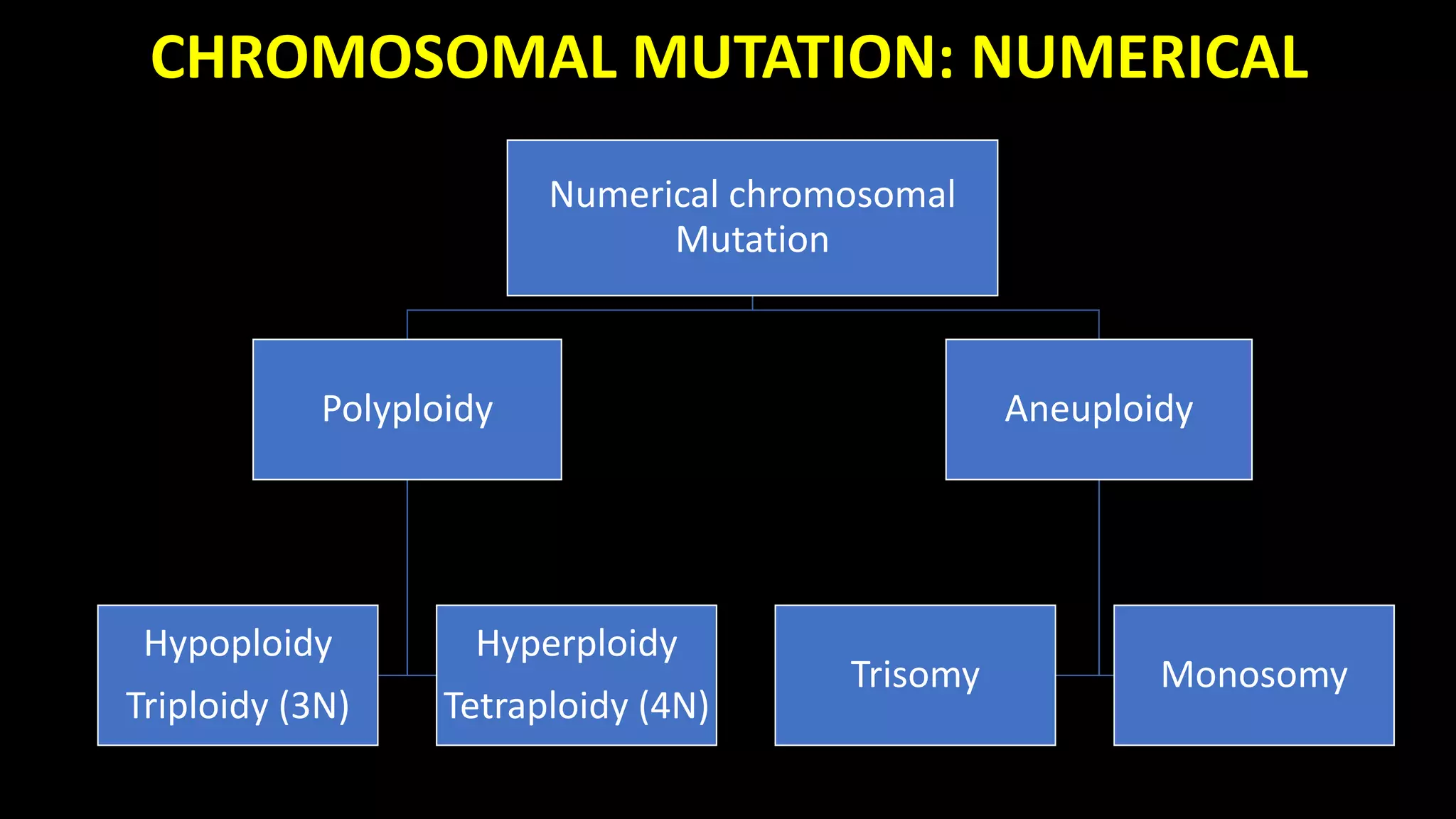 CHROMOSOMAL MUTATION: NUMERICAL

Numerical chromosomal Mutation

Polyploidy

Aneuploidy

Hypoploidy
Triploidy (3N)

Hyperploidy
Tetraploidy (4N)

Trisomy

Monosomy